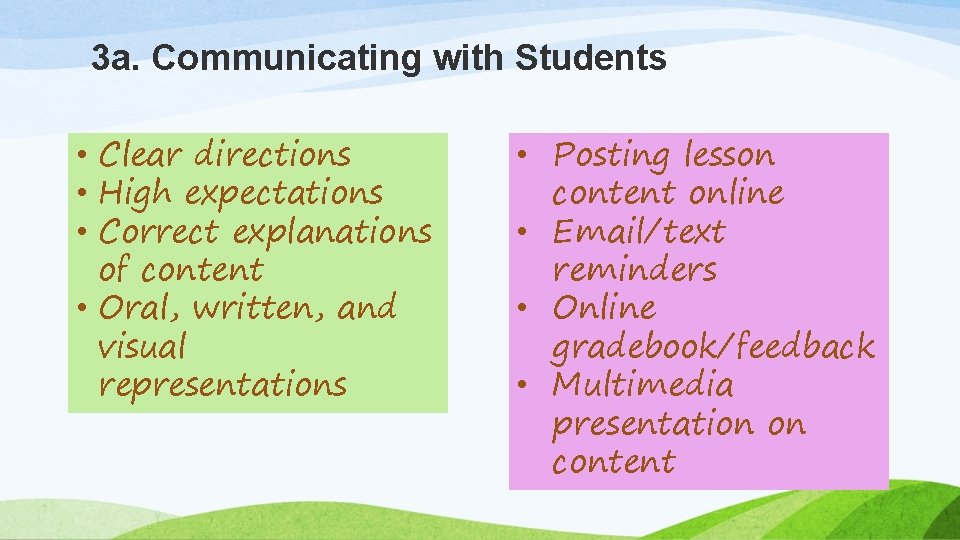 3a. Communicating with Students

• Clear directions
• High expectations
• Correct explanations of content
• Oral, written, and visual representations

• Posting lesson content online
• Email/text reminders
• Online gradebook/feedback
• Multimedia presentation on content